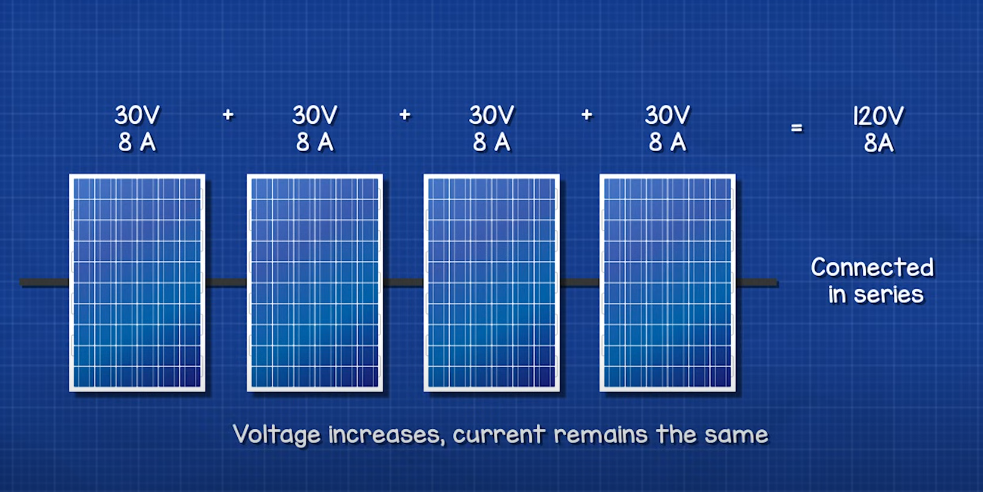 30V
8 A
+
30V
8 A
+
30V
8 A
+
30V
8 A
=
120V
8A

Connected in series

Voltage increases, current remains the same